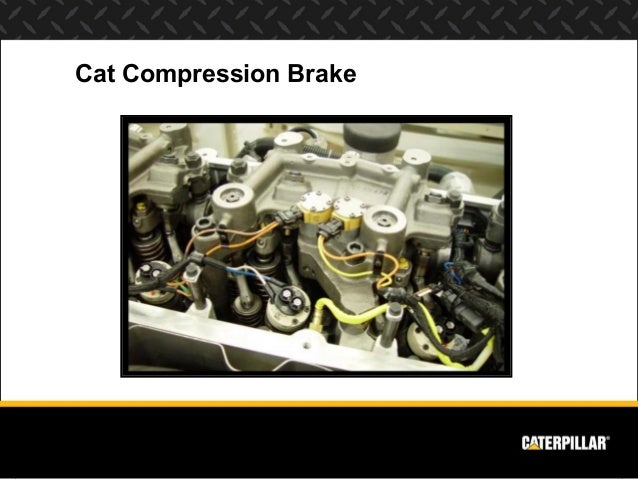 Cat Compression Brake

CATERPILLAR®